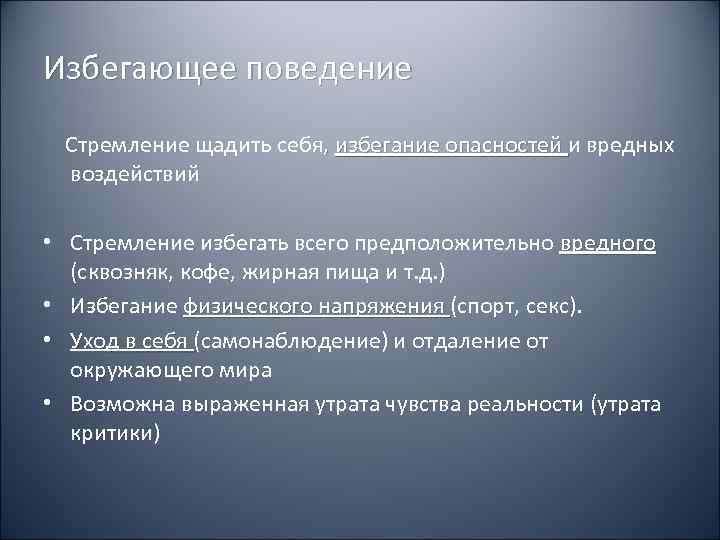 Избегающее поведение

Стремление щадить себя, избегание опасностей и вредных воздействий

• Стремление избегать всего предположительно вредного (сквозняк, кофе, жирная пища и т.д.)
• Избегание физического напряжения (спорт, секс).
• Уход в себя (самонаблюдение) и отдаление от окружающего мира
• Возможна выраженная утрата чувства реальности (утрата критики)